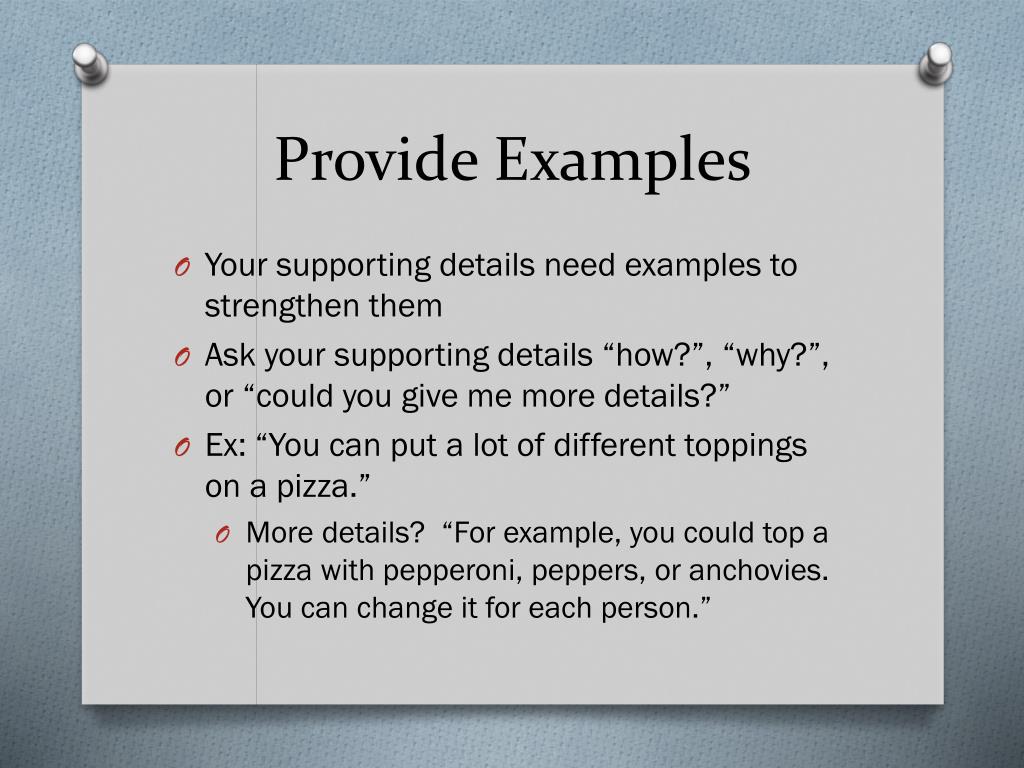 Provide Examples

O Your supporting details need examples to strengthen them

O Ask your supporting details “how?”, “why?”, or “could you give me more details?”

O Ex: “You can put a lot of different toppings on a pizza.”

O More details? “For example, you could top a pizza with pepperoni, peppers, or anchovies. You can change it for each person.”